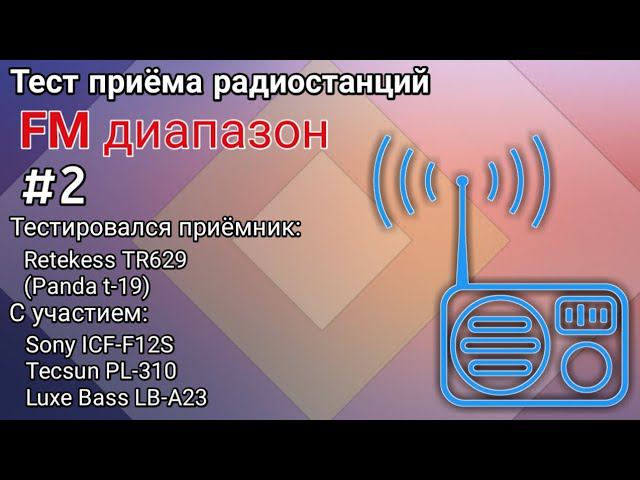 Тест приёма радиостанций
FM диапазон
#2
Тестировался приёмник:
Retekess TR629
(Panda t-19)
С участием:
Sony ICF-F12S
Tecsun PL-310
Luxe Bass LB-A23